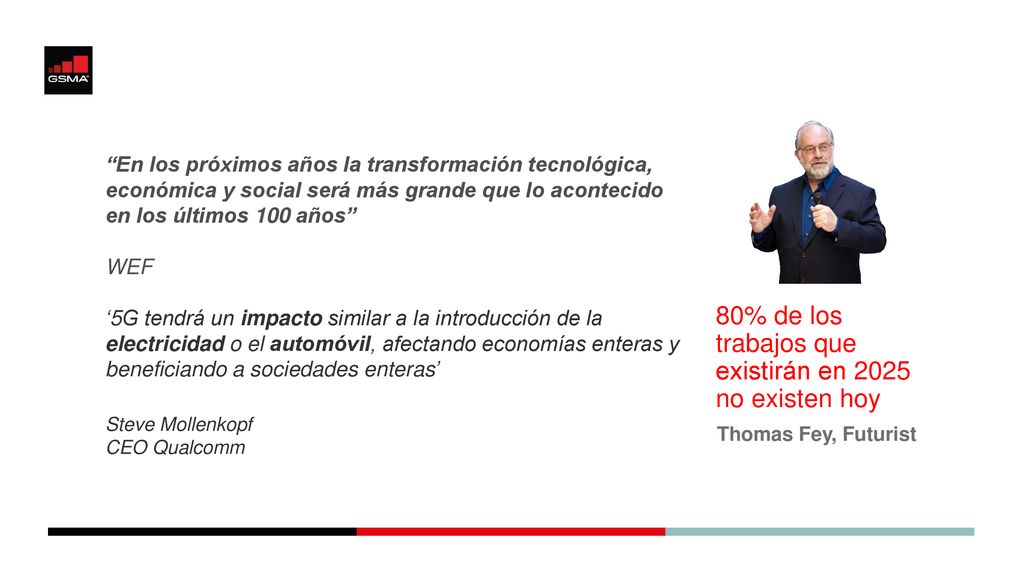 GSMA

“En los próximos años la transformación tecnológica, económica y social será más grande que lo acontecido en los últimos 100 años”

WEF

‘5G tendrá un impacto similar a la introducción de la electricidad o el automóvil, afectando economías enteras y beneficiando a sociedades enteras’

Steve Mollenkopf
CEO Qualcomm

80% de los trabajos que existirán en 2025 no existen hoy

Thomas Fey, Futurist